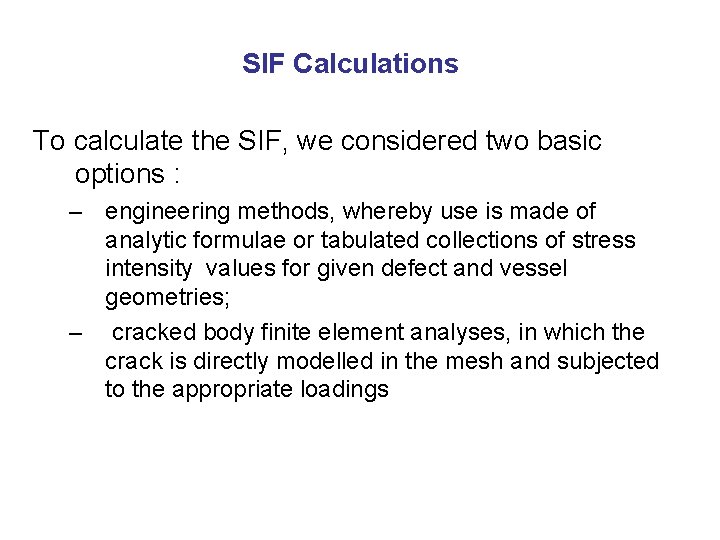 SIF Calculations

To calculate the SIF, we considered two basic options :

– engineering methods, whereby use is made of analytic formulae or tabulated collections of stress intensity values for given defect and vessel geometries;

– cracked body finite element analyses, in which the crack is directly modelled in the mesh and subjected to the appropriate loadings